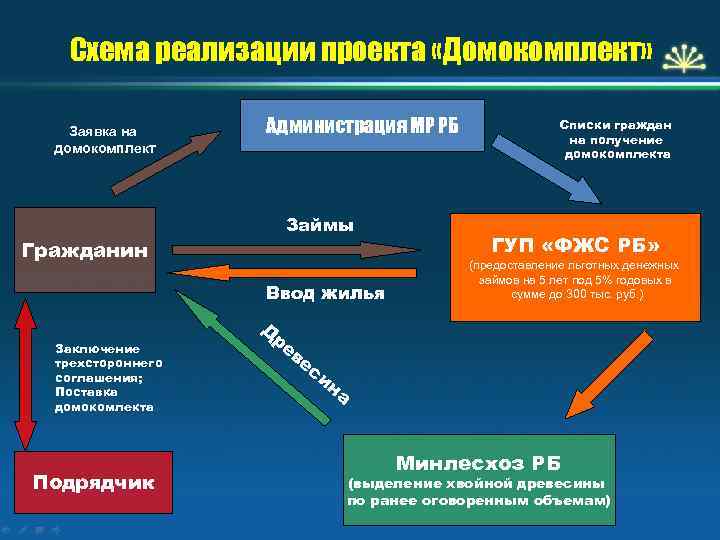 Схема реализации проекта «Домокомплект»

Заявка на домокомплект

Администрация МР РБ

Списки граждан на получение домокомплекта

Гражданин

Займы

Ввод жилья

ГУП «ФЖС РБ»
(предоставление льготных денежных займов на 5 лет под 5% годовых в сумме до 300 тыс. руб.)

Древесина

Заключение трехстороннего соглашения; Поставка домокомплекта

Подрядчик

Минлесхоз РБ
(выделение хвойной древесины по ранее оговоренным объемам)